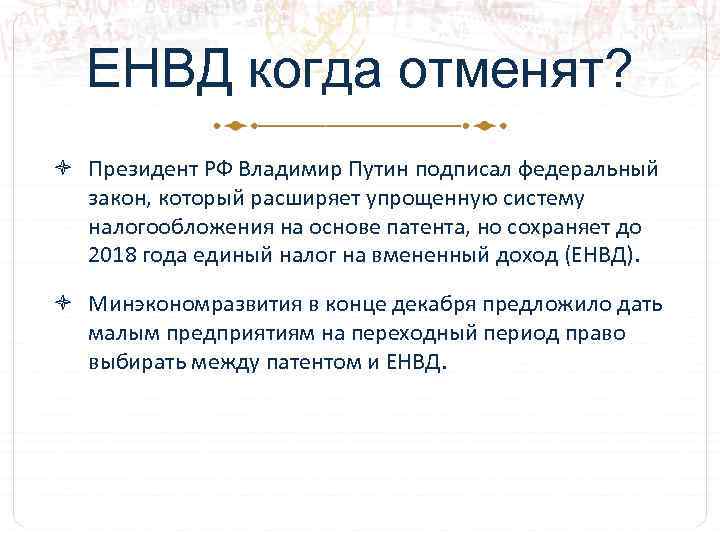 ЕНВД когда отменят?

Президент РФ Владимир Путин подписал федеральный закон, который расширяет упрощенную систему налогообложения на основе патента, но сохраняет до 2018 года единый налог на вмененный доход (ЕНВД).

Минэкономразвития в конце декабря предложило дать малым предприятиям на переходный период право выбирать между патентом и ЕНВД.